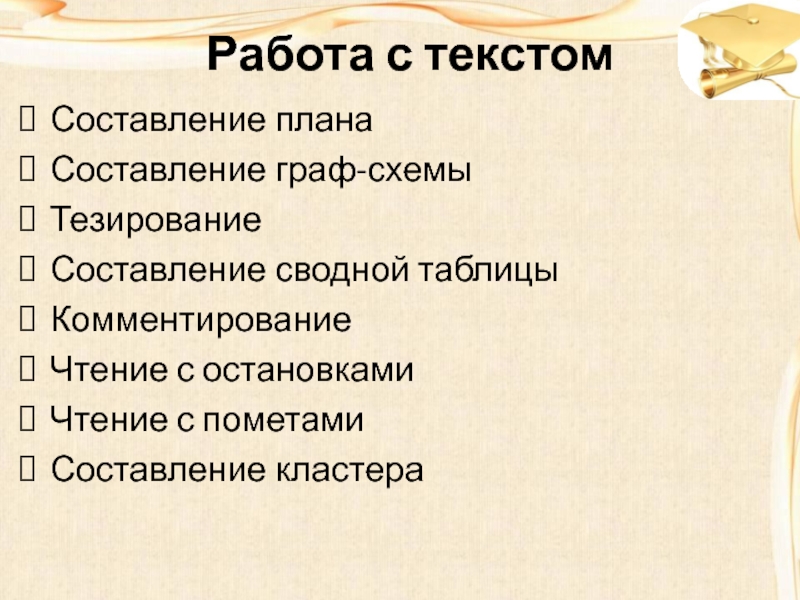 Работа с текстом

Составление плана

Составление граф-схемы

Тезирование

Составление сводной таблицы

Комментирование

Чтение с остановками

Чтение с пометами

Составление кластера